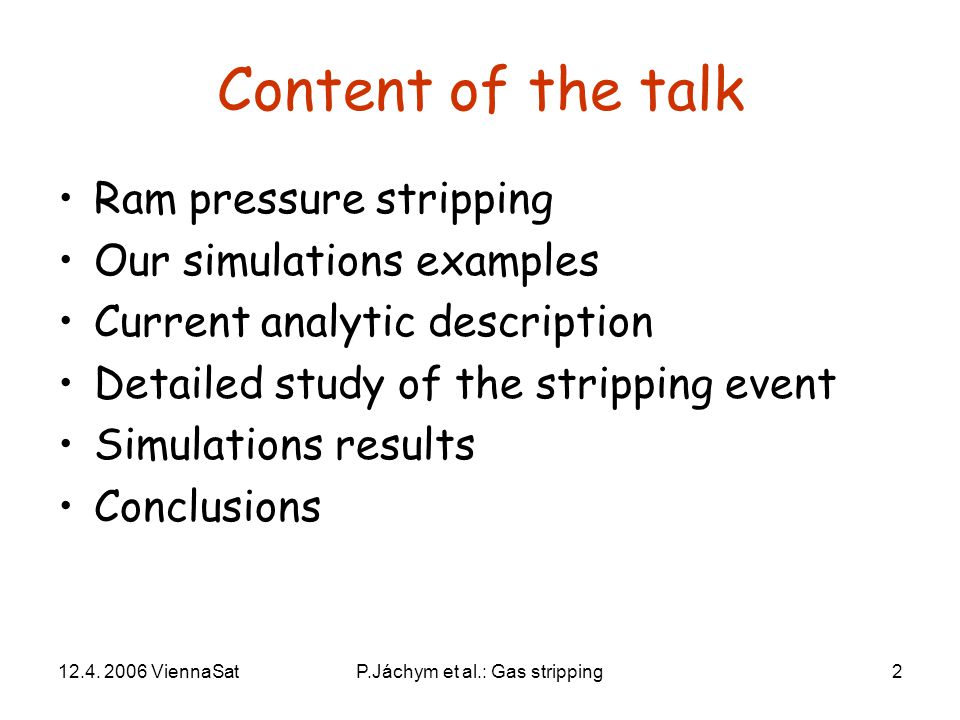 Content of the talk

• Ram pressure stripping
• Our simulations examples
• Current analytic description
• Detailed study of the stripping event
• Simulations results
• Conclusions

12.4. 2006 ViennaSat

P.Jáchym et al.: Gas stripping

2